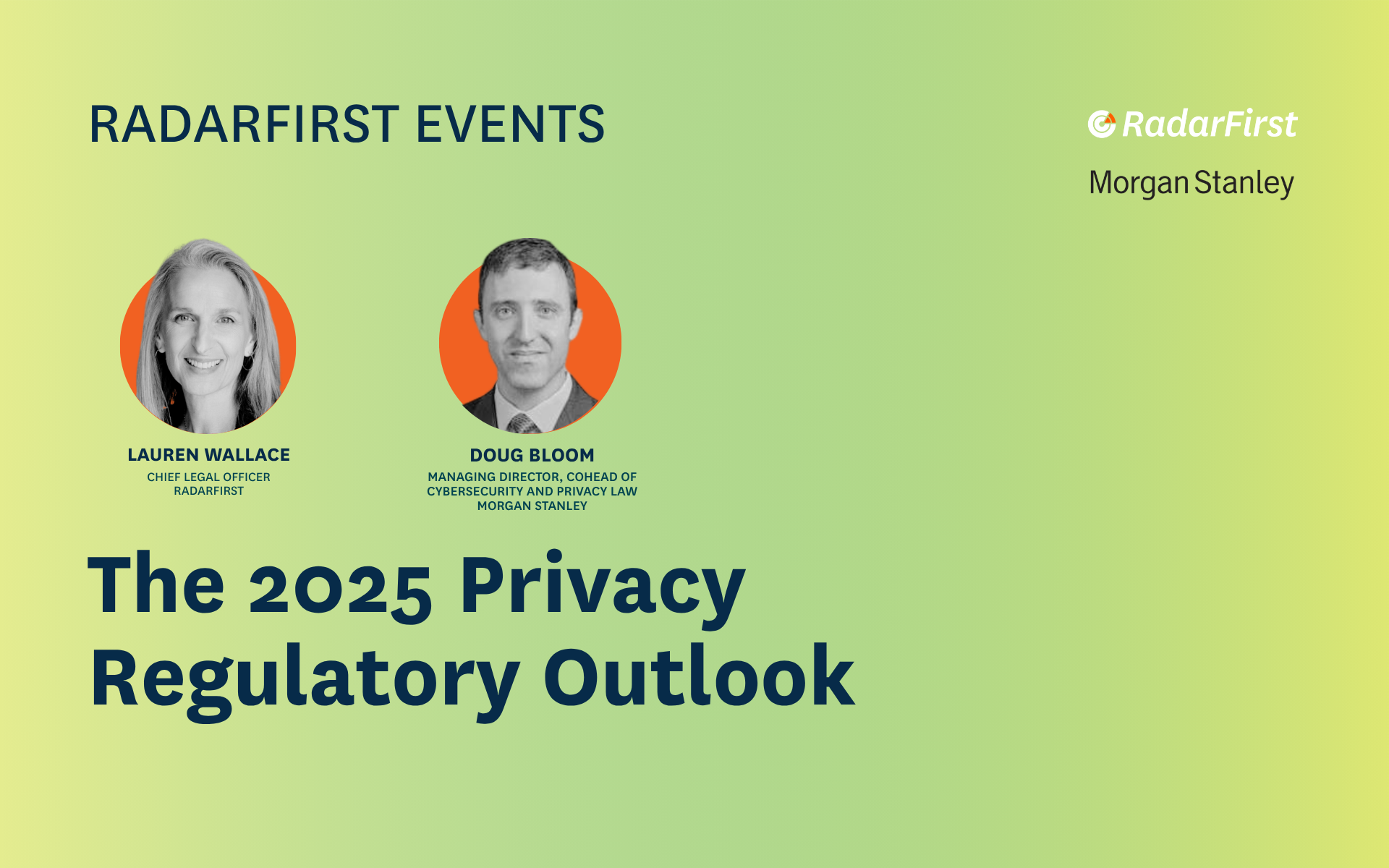 RADARFIRST EVENTS

RadarFirst

Morgan Stanley

LAUREN WALLACE
CHIEF LEGAL OFFICER
RADARFIRST

DOUG BLOOM
MANAGING DIRECTOR, COHEAD OF
CYBERSECURITY AND PRIVACY LAW
MORGAN STANLEY

The 2025 Privacy Regulatory Outlook